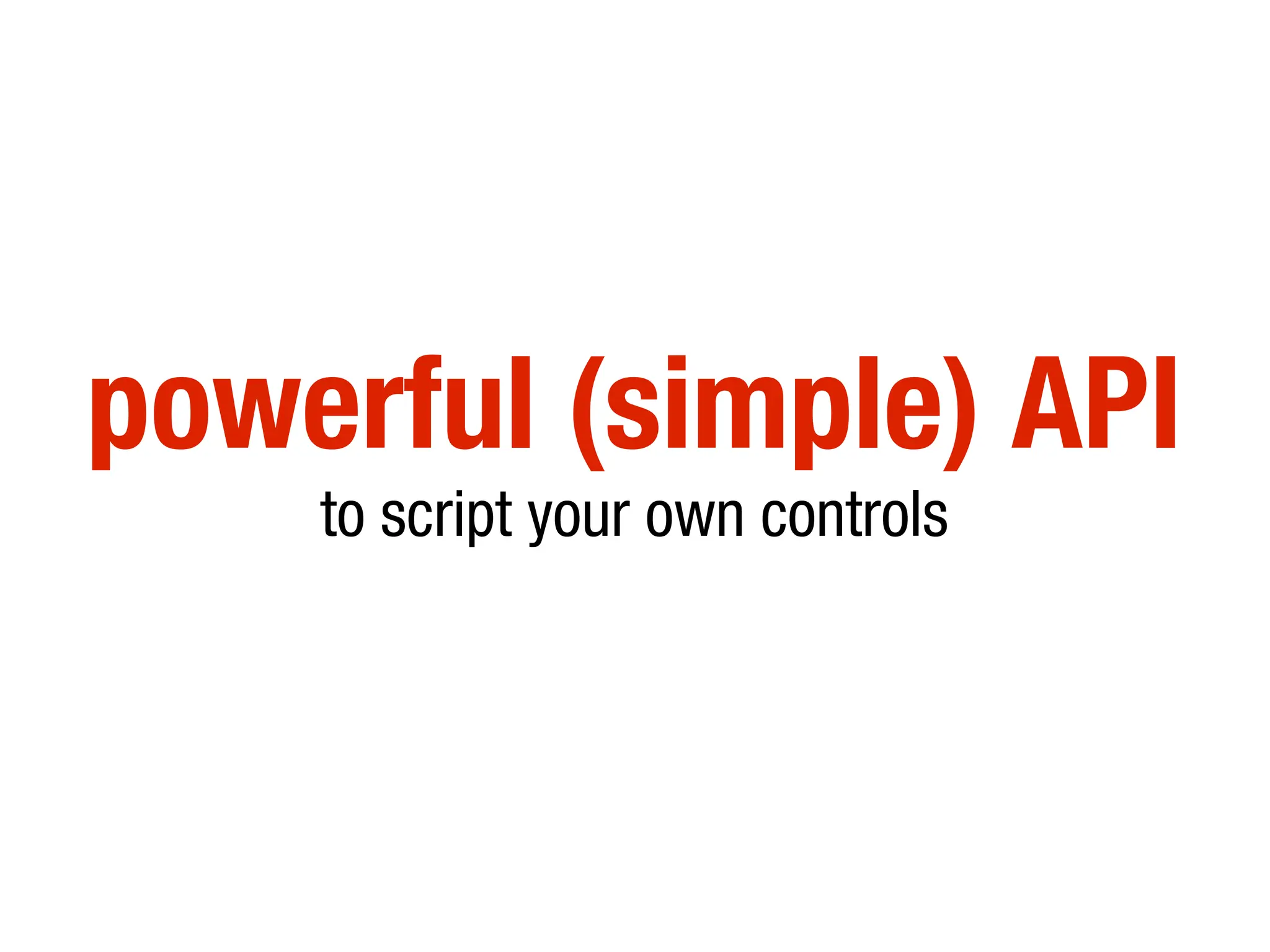 powerful (simple) API

to script your own controls